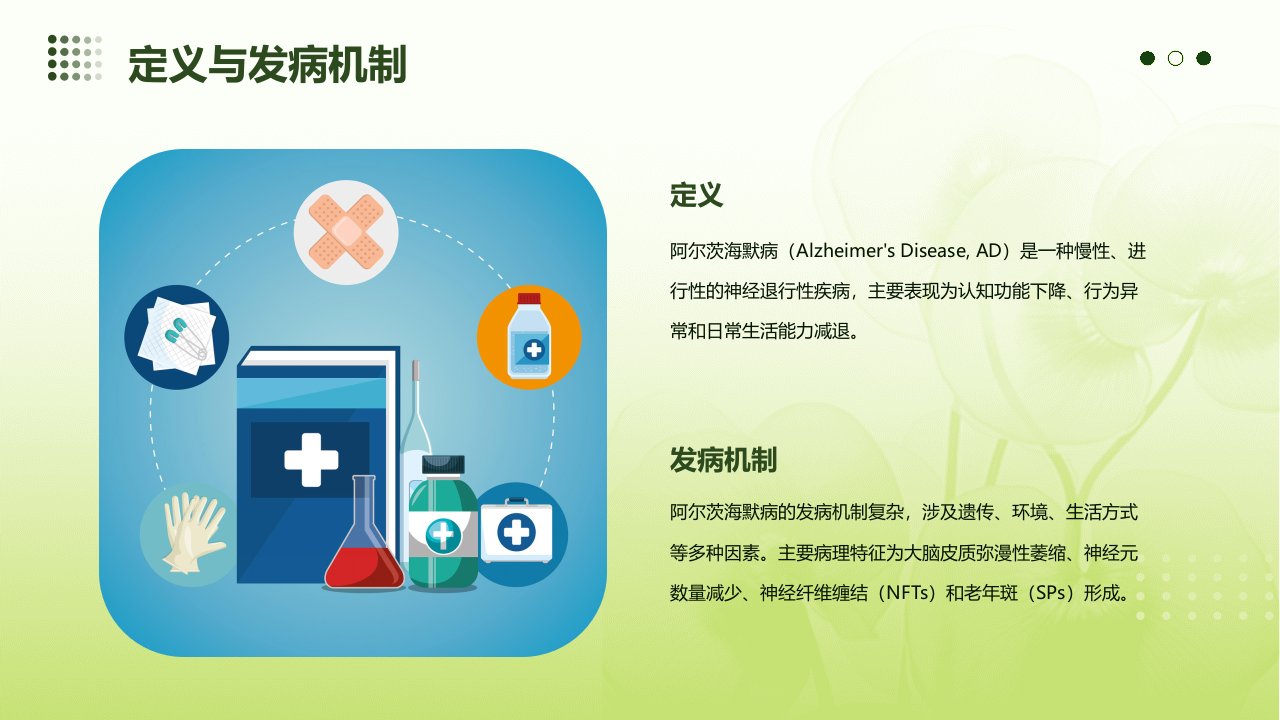 定义与发病机制

定义

阿尔茨海默病（Alzheimer's Disease, AD）是一种慢性、进行性的神经退行性疾病，主要表现为认知功能下降、行为异常和日常生活能力减退。

发病机制

阿尔茨海默病的发病机制复杂，涉及遗传、环境、生活方式等多种因素。主要病理特征为大脑皮质弥漫性萎缩、神经元数量减少、神经纤维缠结（NFTs）和老年斑（SPs）形成。